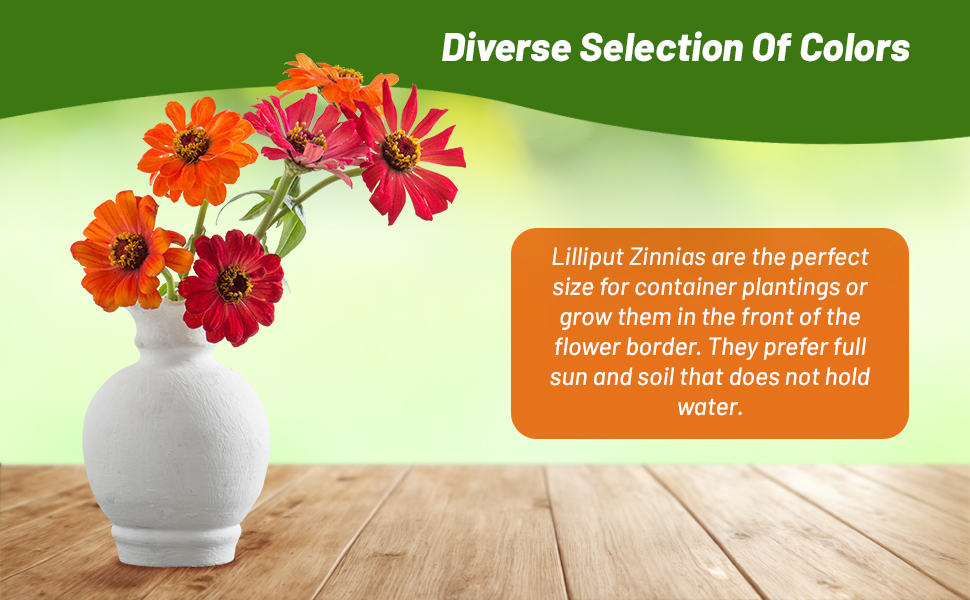 Diverse Selection Of Colors

Lilliput Zinnias are the perfect size for container plantings or grow them in the front of the flower border. They prefer full sun and soil that does not hold water.